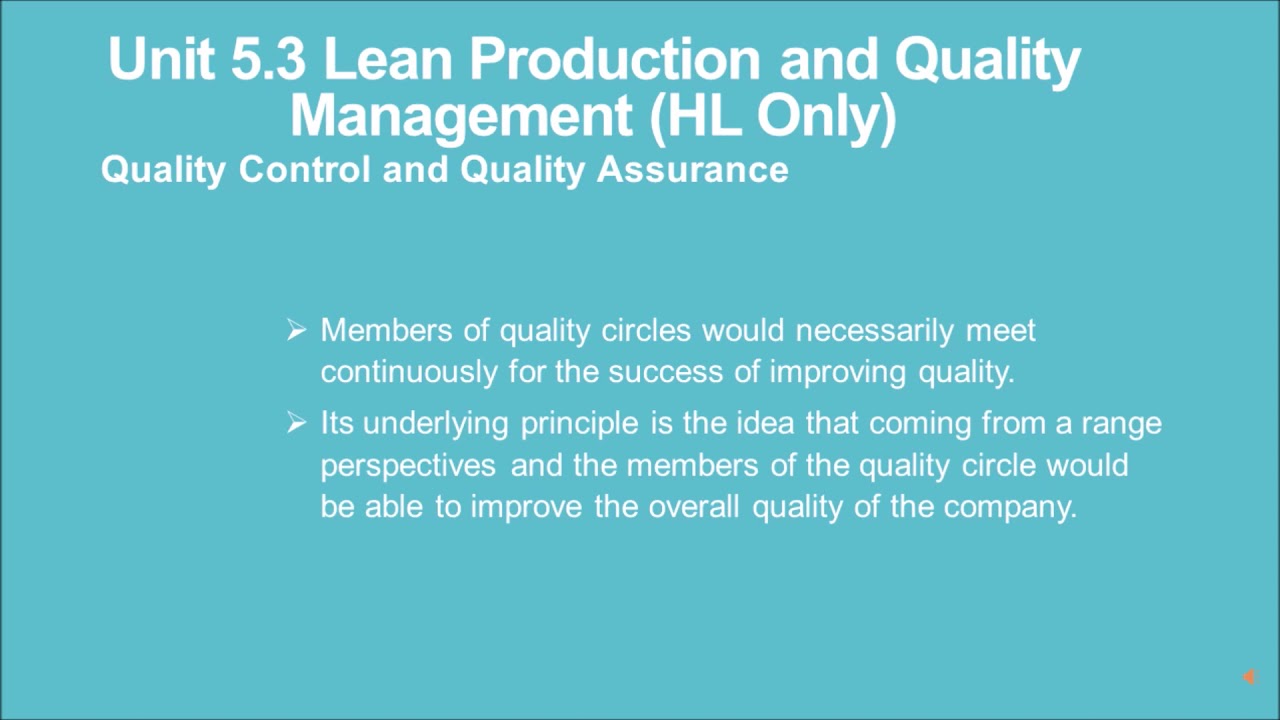 Unit 5.3 Lean Production and Quality Management (HL Only)

Quality Control and Quality Assurance

➢ Members of quality circles would necessarily meet continuously for the success of improving quality.

➢ Its underlying principle is the idea that coming from a range perspectives and the members of the quality circle would be able to improve the overall quality of the company.